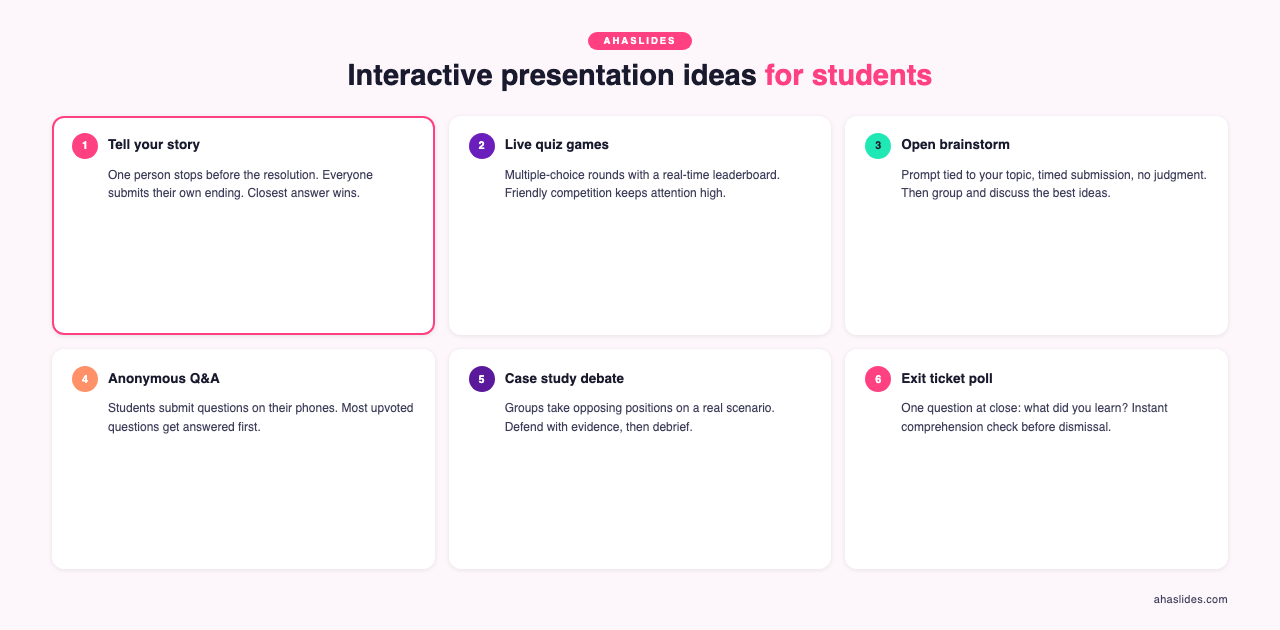 AHASLIDES

Interactive presentation ideas for students

1 Tell your story

One person stops before the resolution. Everyone submits their own ending. Closest answer wins.

2 Live quiz games

Multiple-choice rounds with a real-time leaderboard. Friendly competition keeps attention high.

3 Open brainstorm

Prompt tied to your topic, timed submission, no judgment. Then group and discuss the best ideas.

4 Anonymous Q&A

Students submit questions on their phones. Most upvoted questions get answered first.

5 Case study debate

Groups take opposing positions on a real scenario. Defend with evidence, then debrief.

6 Exit ticket poll

One question at close: what did you learn? Instant comprehension check before dismissal.

ahaslides.com